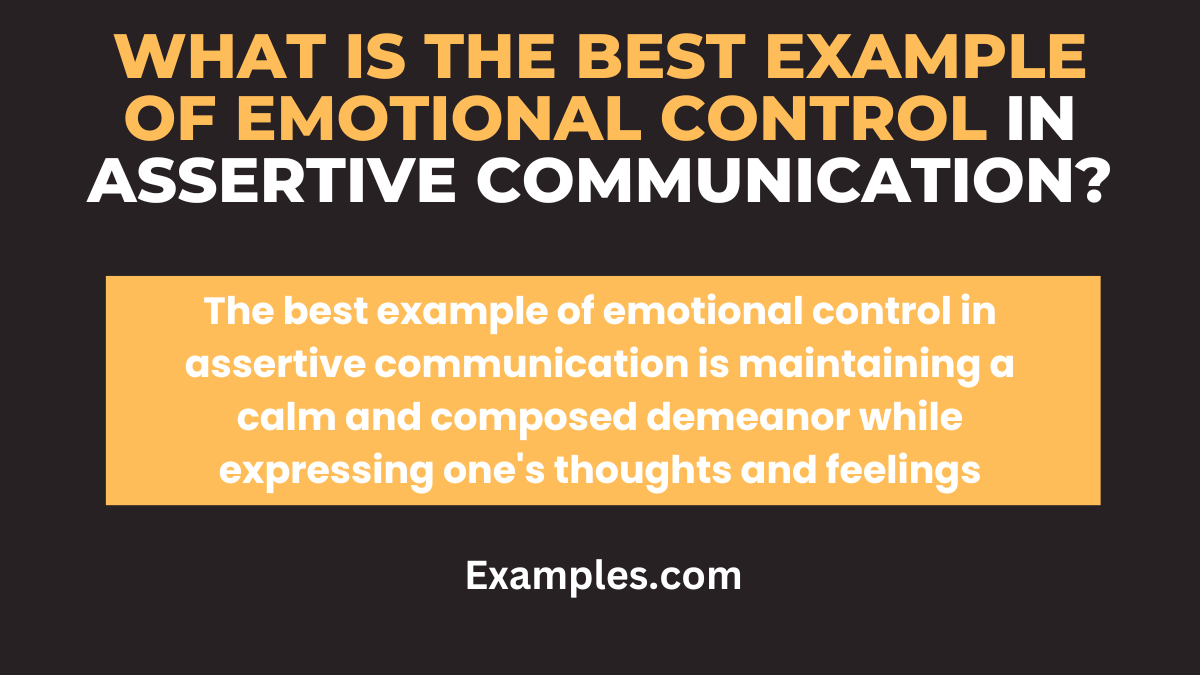 WHAT IS THE BEST EXAMPLE OF EMOTIONAL CONTROL IN ASSERTIVE COMMUNICATION?

The best example of emotional control in assertive communication is maintaining a calm and composed demeanor while expressing one's thoughts and feelings

Examples.com